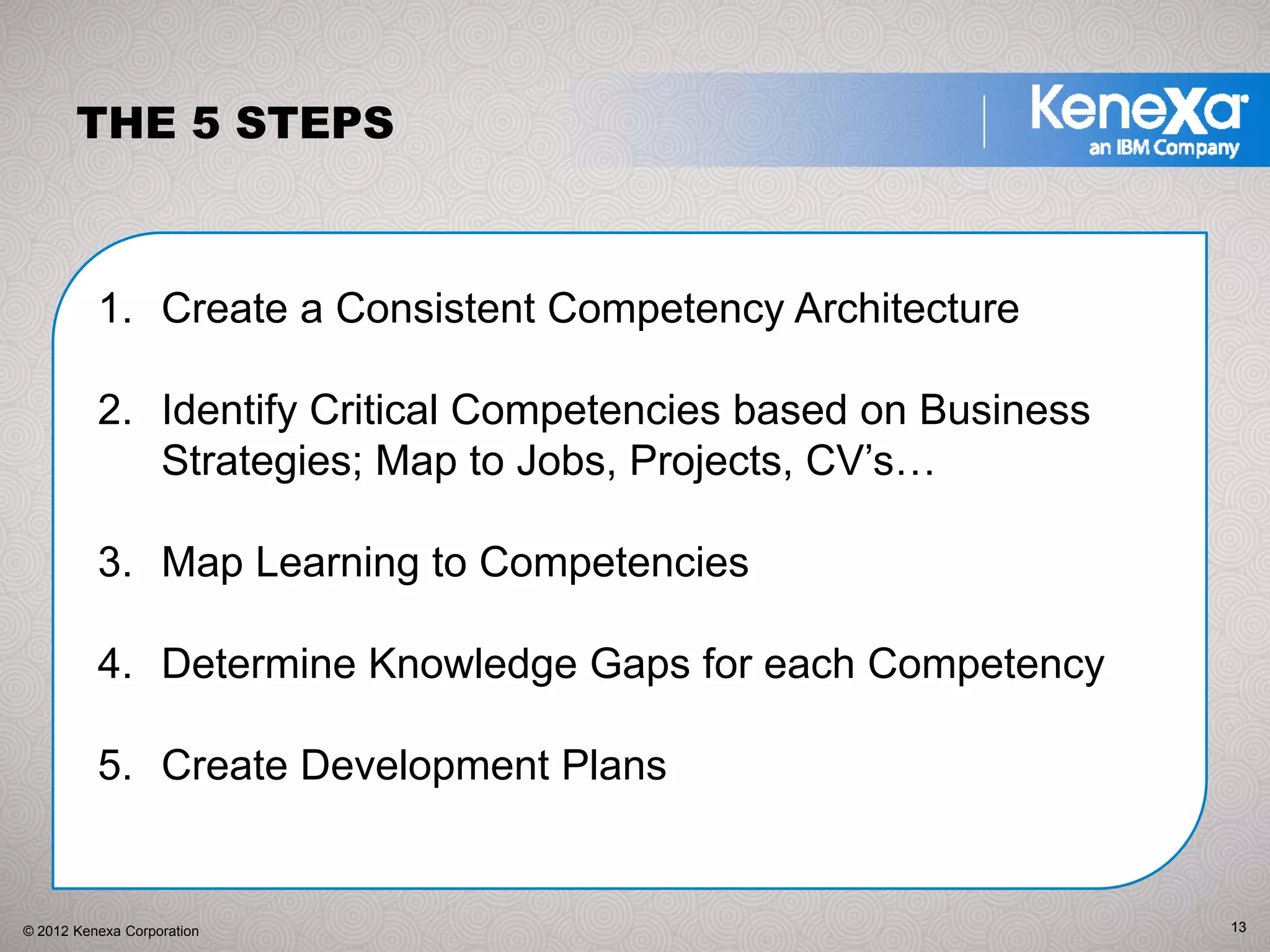 THE 5 STEPS

Kenexa
an IBM Company

1. Create a Consistent Competency Architecture

2. Identify Critical Competencies based on Business Strategies; Map to Jobs, Projects, CV's…

3. Map Learning to Competencies

4. Determine Knowledge Gaps for each Competency

5. Create Development Plans

© 2012 Kenexa Corporation

13